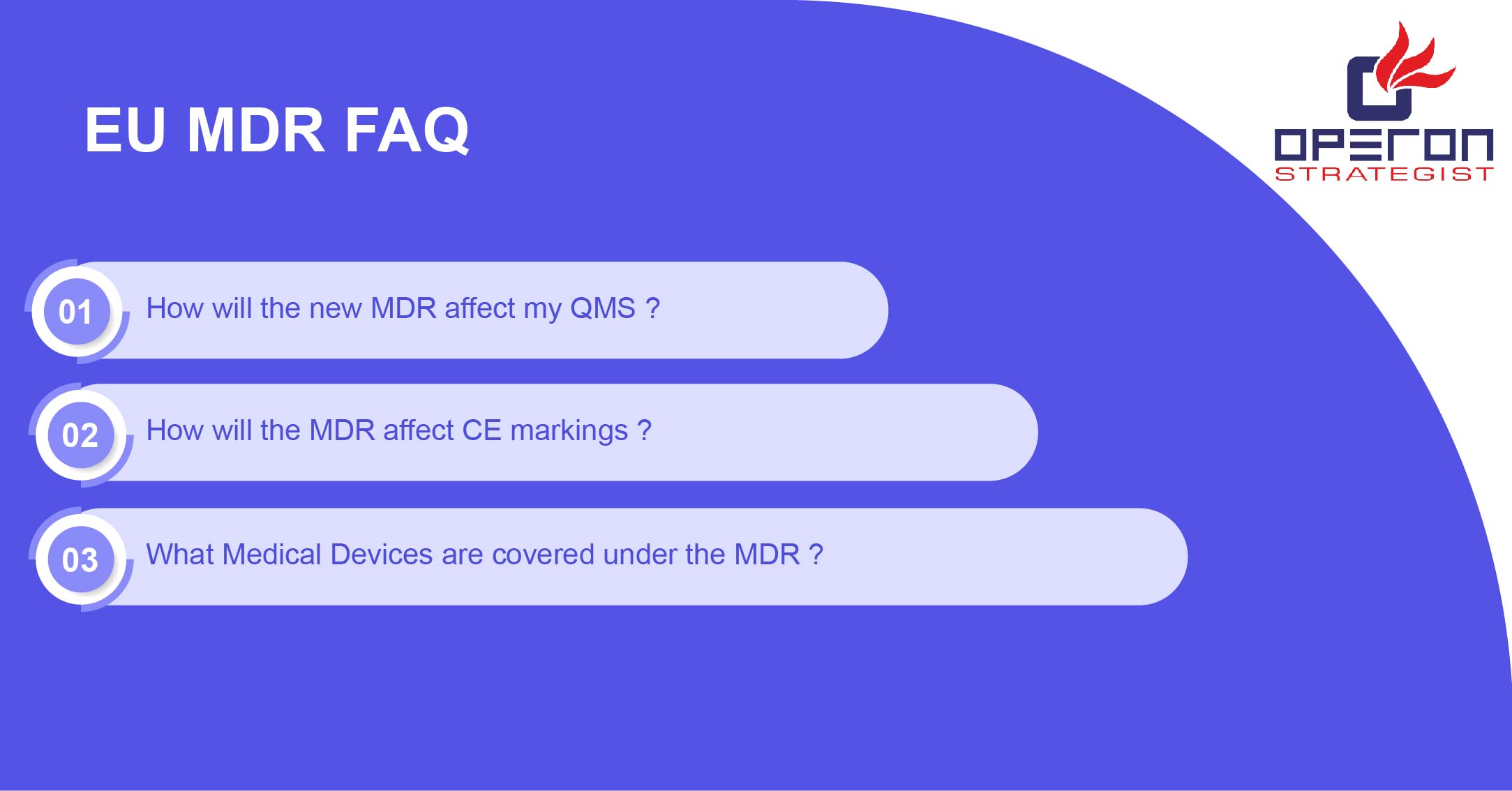 EU MDR FAQ

OPERON
STRATEGIST

01 How will the new MDR affect my QMS ?

02 How will the MDR affect CE markings ?

03 What Medical Devices are covered under the MDR ?